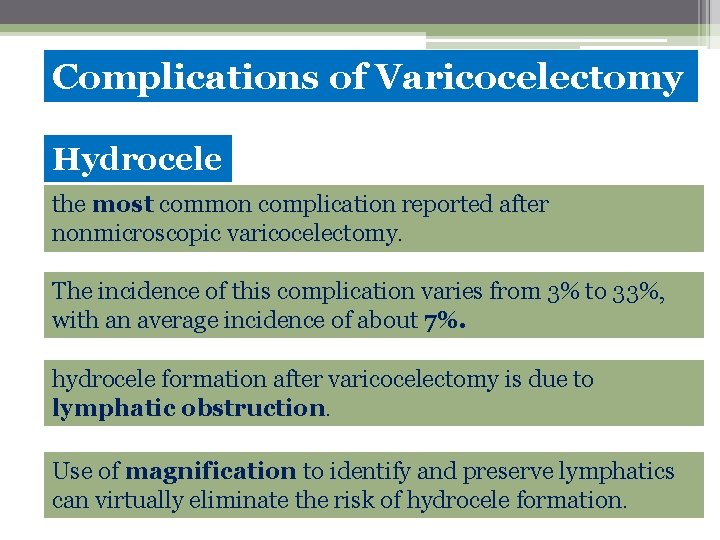 Complications of Varicocelectomy

Hydrocele

the most common complication reported after nonmicroscopic varicocelectomy.

The incidence of this complication varies from 3% to 33%, with an average incidence of about 7%.

hydrocele formation after varicocelectomy is due to lymphatic obstruction.

Use of magnification to identify and preserve lymphatics can virtually eliminate the risk of hydrocele formation.